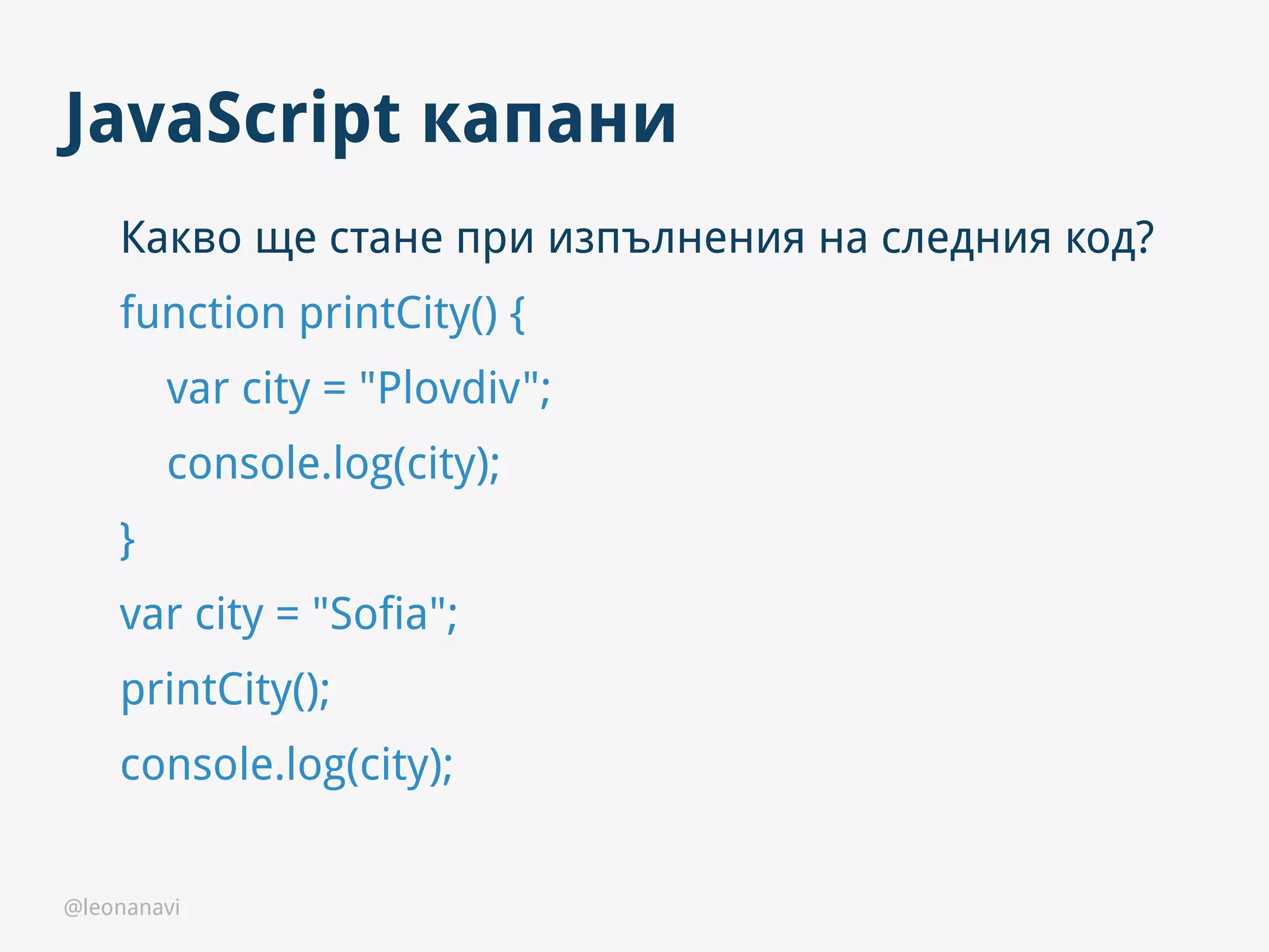 JavaScript капани

Какво ще стане при изпълнения на следния код?

function printCity() {
    var city = "Plovdiv";
    console.log(city);
}
var city = "Sofia";
printCity();
console.log(city);

@leonanavi